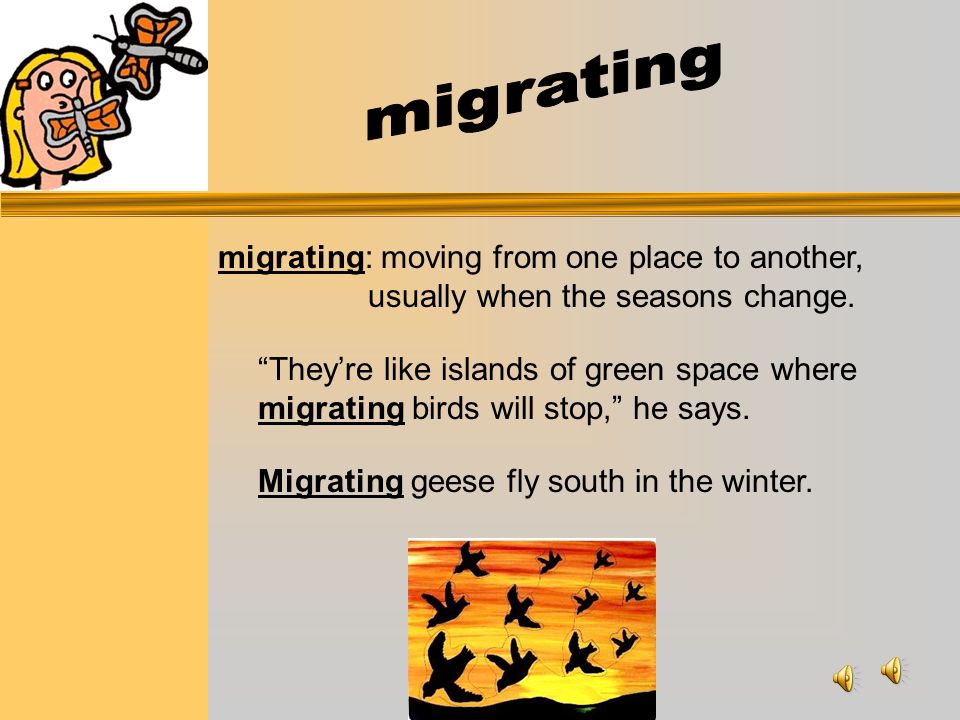 migrating

migrating: moving from one place to another, usually when the seasons change.

“They’re like islands of green space where migrating birds will stop,” he says.

Migrating geese fly south in the winter.